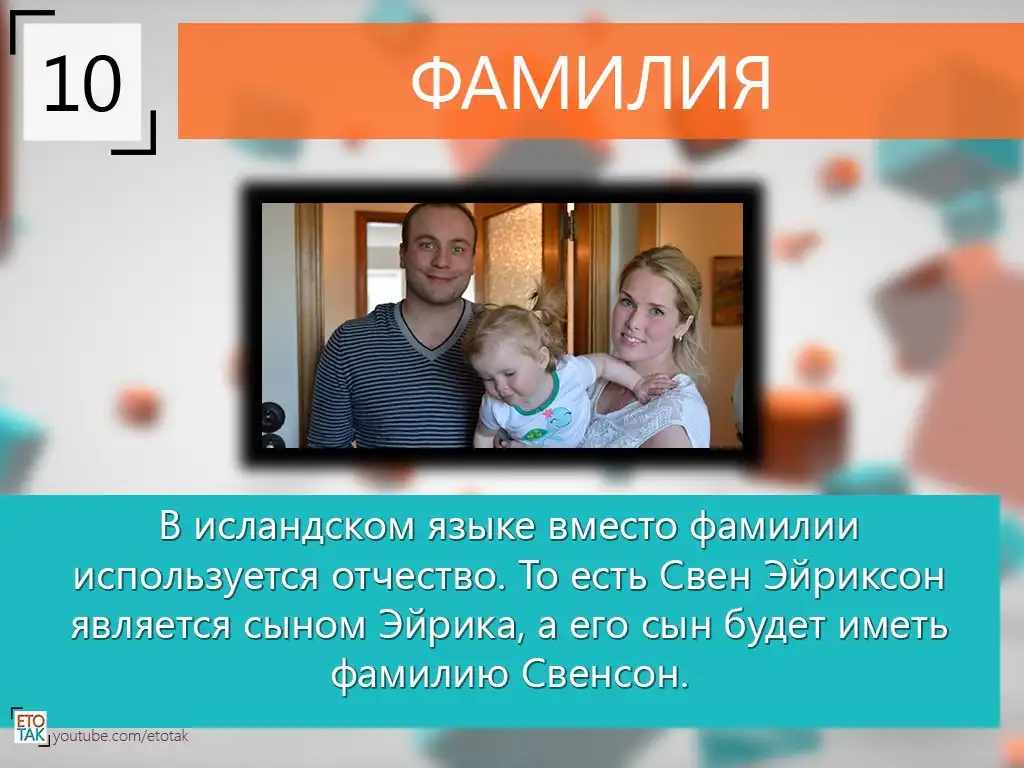 10

ФАМИЛИЯ

В исландском языке вместо фамилии используется отчество. То есть Свен Эйриксон является сыном Эйрика, а его сын будет иметь фамилию Свенсон.

ЕТО ТАК youtube.com/etotak